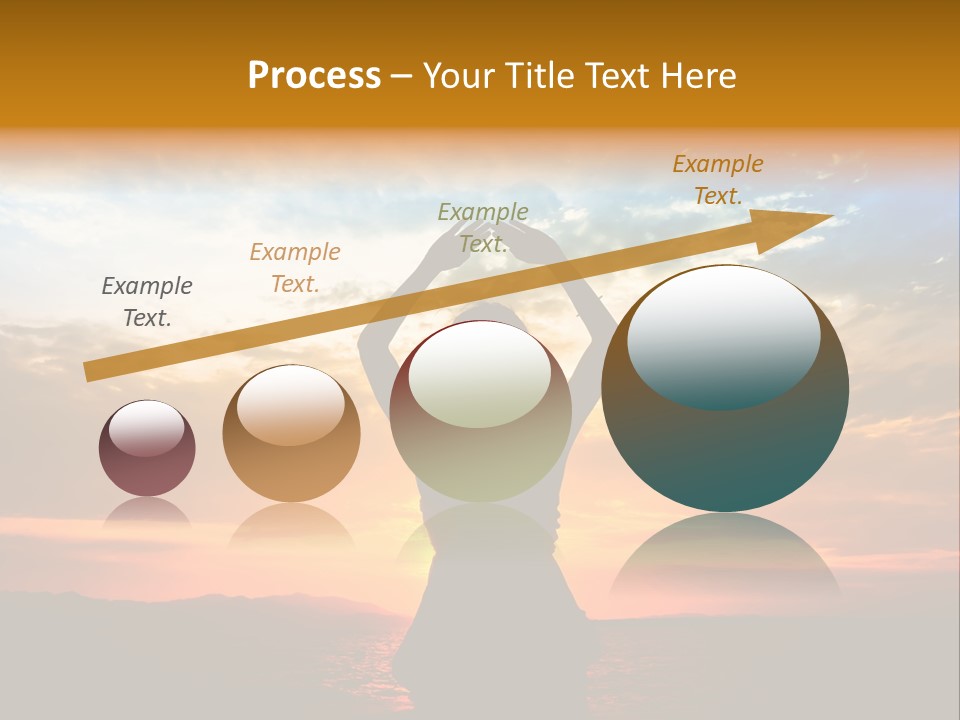 Process – Your Title Text Here

Example Text.

Example Text.

Example Text.

Example Text.